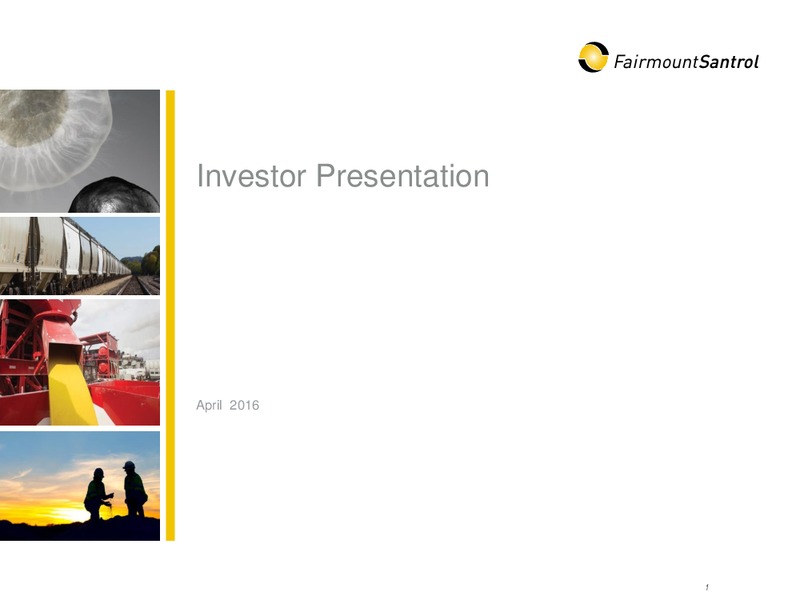 FairmountSantrol

Investor Presentation

April 2016

1